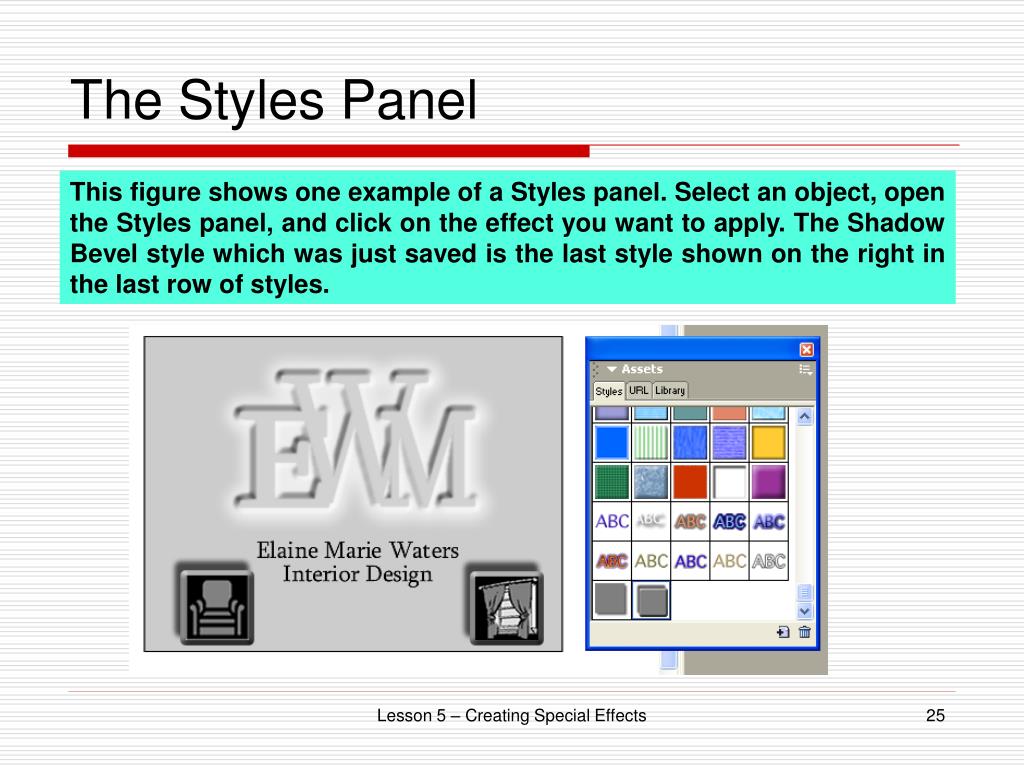 The Styles Panel

This figure shows one example of a Styles panel. Select an object, open the Styles panel, and click on the effect you want to apply. The Shadow Bevel style which was just saved is the last style shown on the right in the last row of styles.

EWM

Elaine Marie Waters
Interior Design

Assets

Styles URL Library

ABC ABC ABC ABC ABC

ABC ABC ABC ABC ABC

Lesson 5 – Creating Special Effects

25